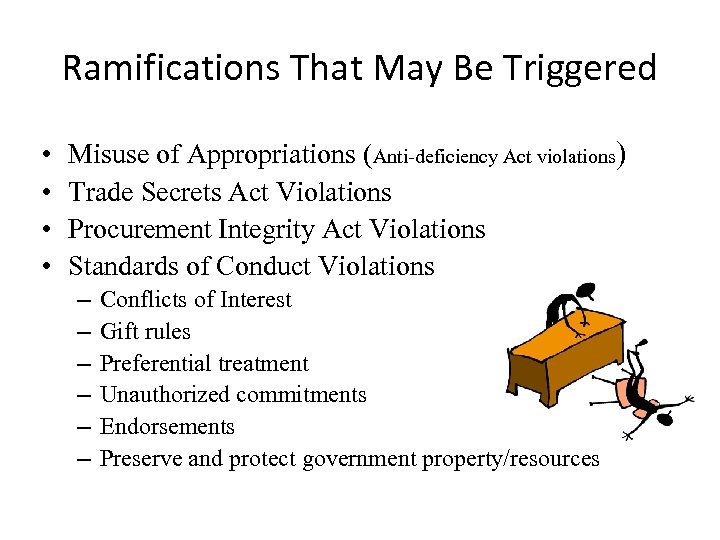 Ramifications That May Be Triggered

• Misuse of Appropriations (Anti-deficiency Act violations)
• Trade Secrets Act Violations
• Procurement Integrity Act Violations
• Standards of Conduct Violations
– Conflicts of Interest
– Gift rules
– Preferential treatment
– Unauthorized commitments
– Endorsements
– Preserve and protect government property/resources